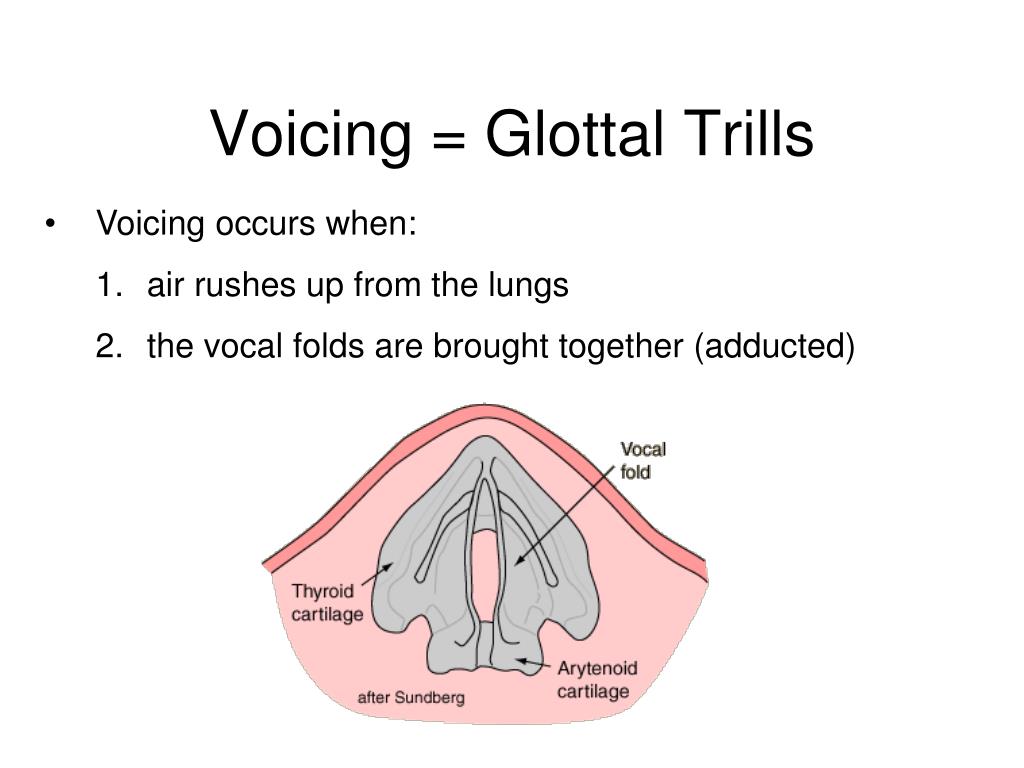 Voicing = Glottal Trills

• Voicing occurs when:

1. air rushes up from the lungs
2. the vocal folds are brought together (adducted)

Vocal fold

Thyroid cartilage

Arytenoid cartilage

after Sundberg